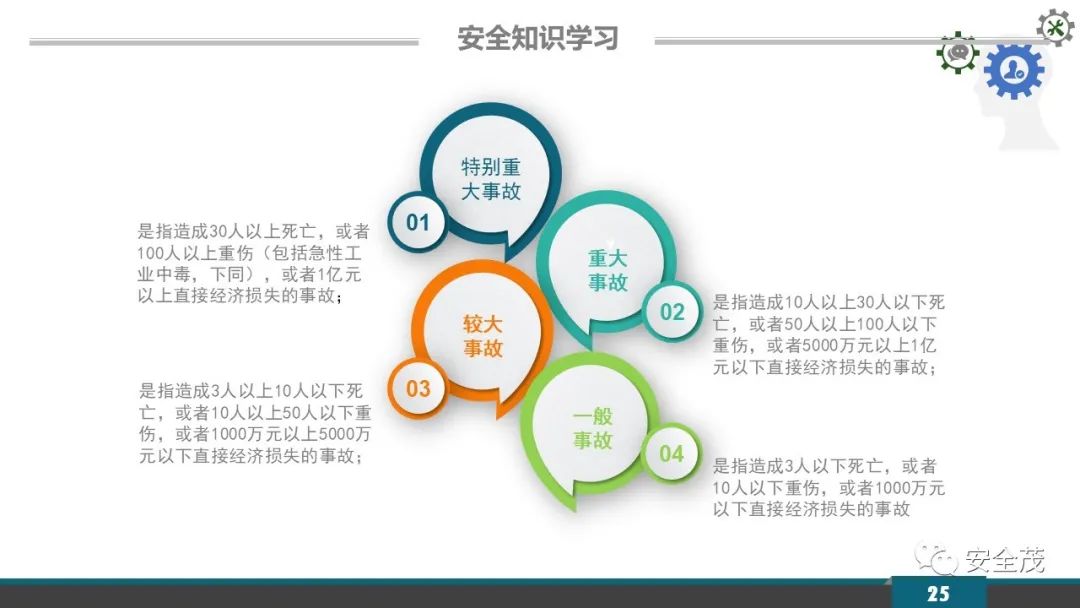 安全知识学习

特别重大事故

01

是指造成30人以上死亡，或者100人以上重伤（包括急性工业中毒，下同），或者1亿元以上直接经济损失的事故；

重大事故

02

是指造成10人以上30人以下死亡，或者50人以上100人以下重伤，或者5000万元以上1亿元以下直接经济损失的事故；

较大事故

03

是指造成3人以上10人以下死亡，或者10人以上50人以下重伤，或者1000万元以上5000万元以下直接经济损失的事故；

一般事故

04

是指造成3人以下死亡，或者10人以下重伤，或者1000万元以下直接经济损失的事故

安全茂

25